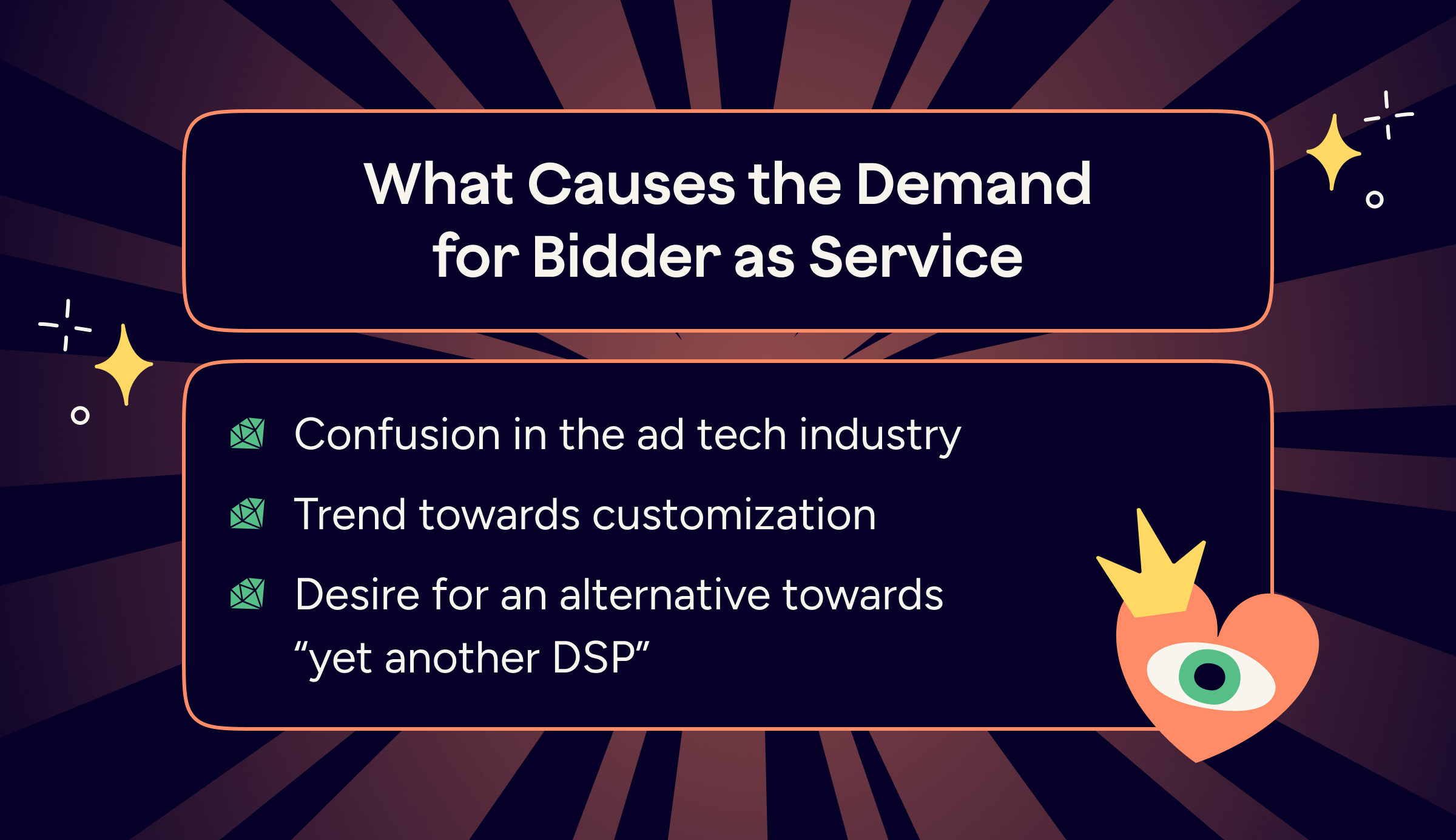 What Causes the Demand for Bidder as Service

Confusion in the ad tech industry

Trend towards customization

Desire for an alternative towards “yet another DSP”